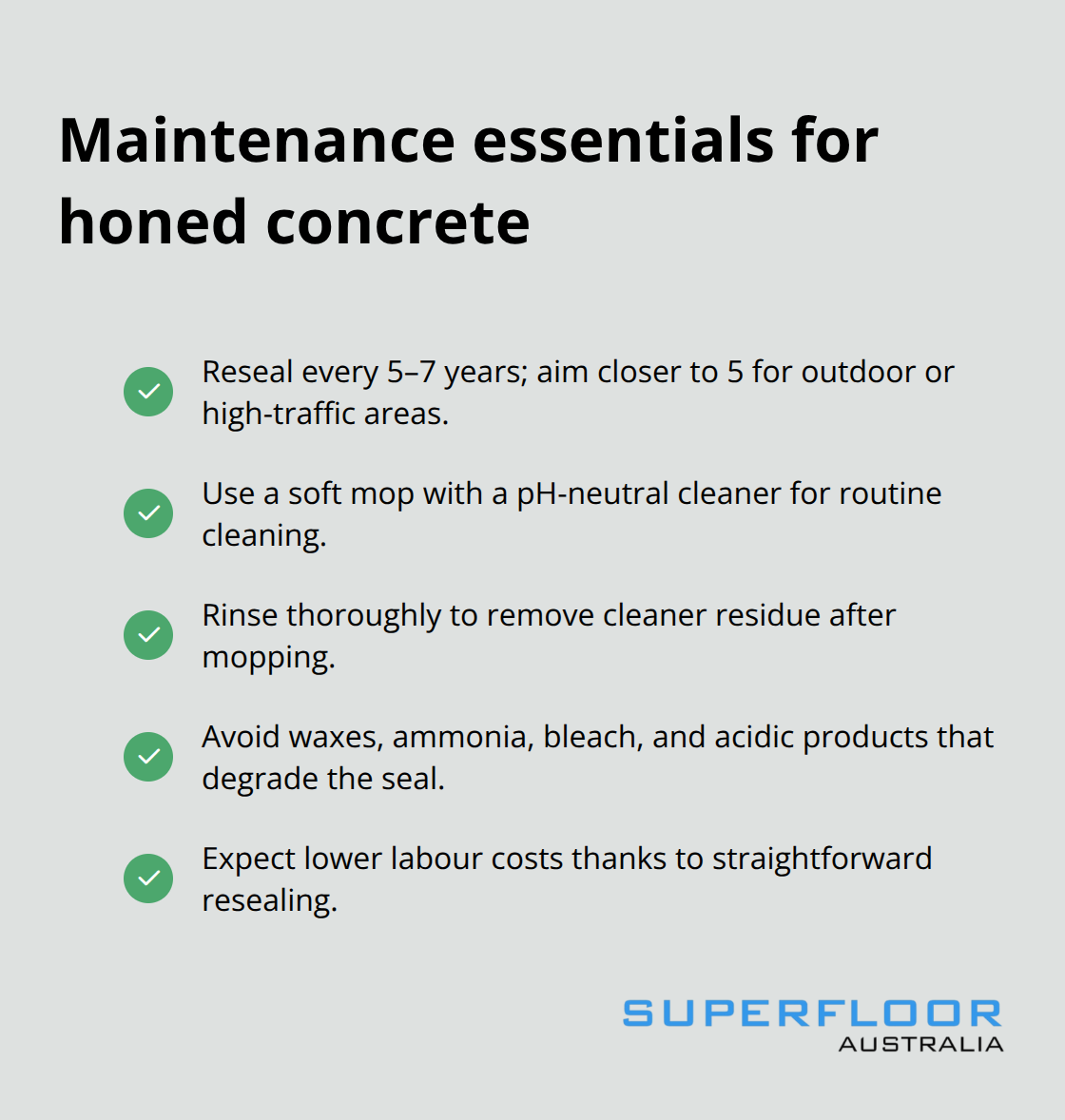 Maintenance essentials for honed concrete

Reseal every 5–7 years; aim closer to 5 for outdoor or high-traffic areas.

Use a soft mop with a pH-neutral cleaner for routine cleaning.

Rinse thoroughly to remove cleaner residue after mopping.

Avoid waxes, ammonia, bleach, and acidic products that degrade the seal.

Expect lower labour costs thanks to straightforward resealing.

SUPERFLOOR
AUSTRALIA